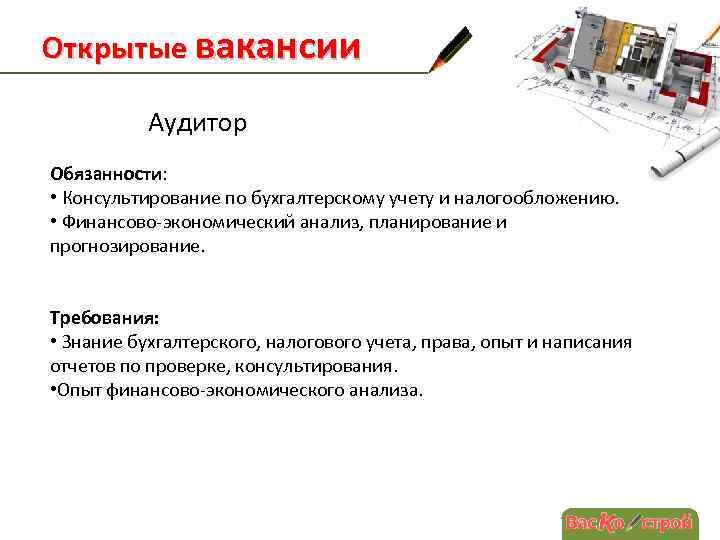 Открытые вакансии

Аудитор

Обязанности:
• Консультирование по бухгалтерскому учету и налогообложению.
• Финансово-экономический анализ, планирование и прогнозирование.

Требования:
• Знание бухгалтерского, налогового учета, права, опыт и написания отчетов по проверке, консультирования.
•Опыт финансово-экономического анализа.

ВасКо строй